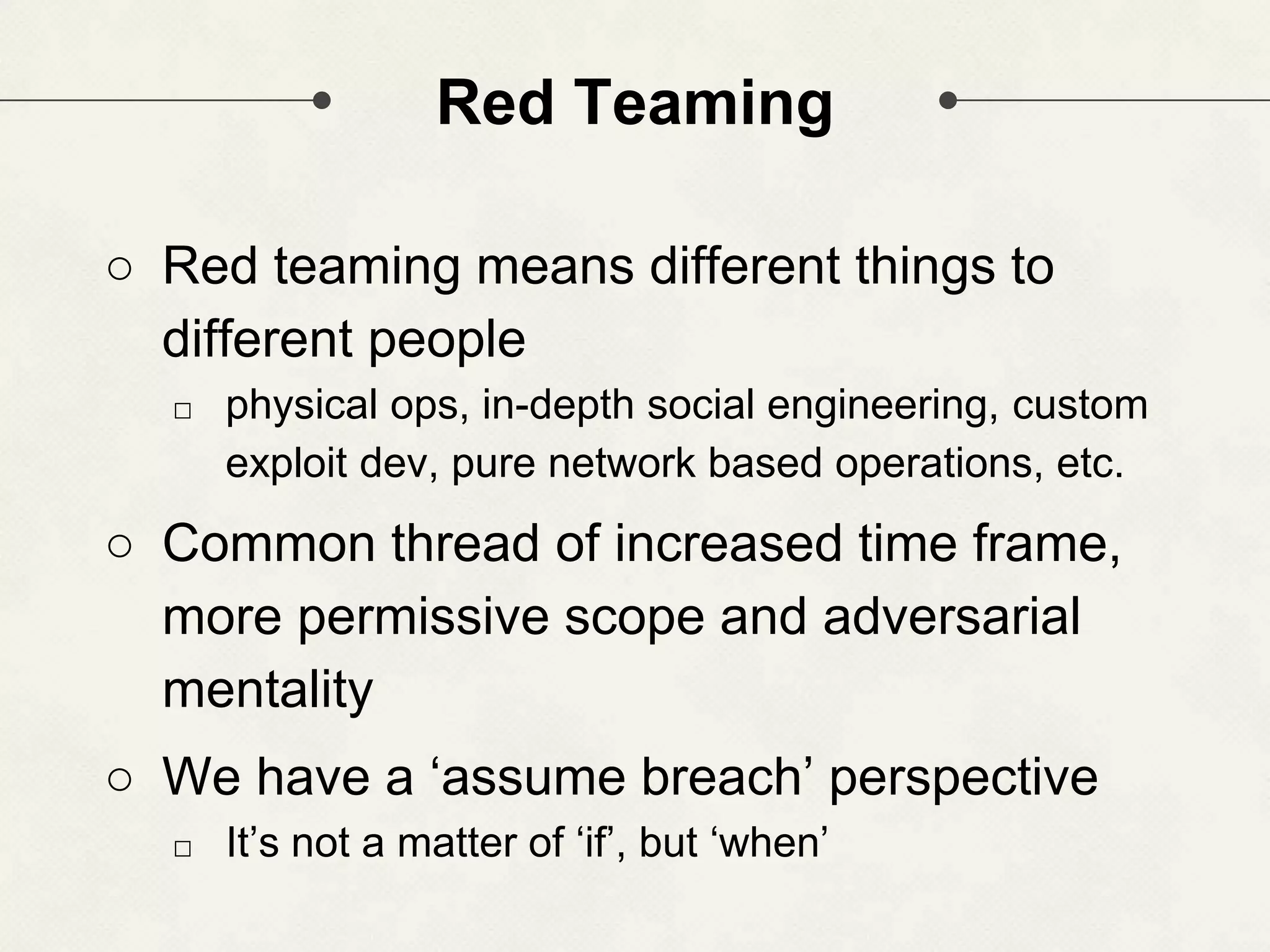 Red Teaming

○ Red teaming means different things to different people
  □ physical ops, in-depth social engineering, custom exploit dev, pure network based operations, etc.
○ Common thread of increased time frame, more permissive scope and adversarial mentality
○ We have a ‘assume breach’ perspective
  □ It’s not a matter of ‘if’, but ‘when’